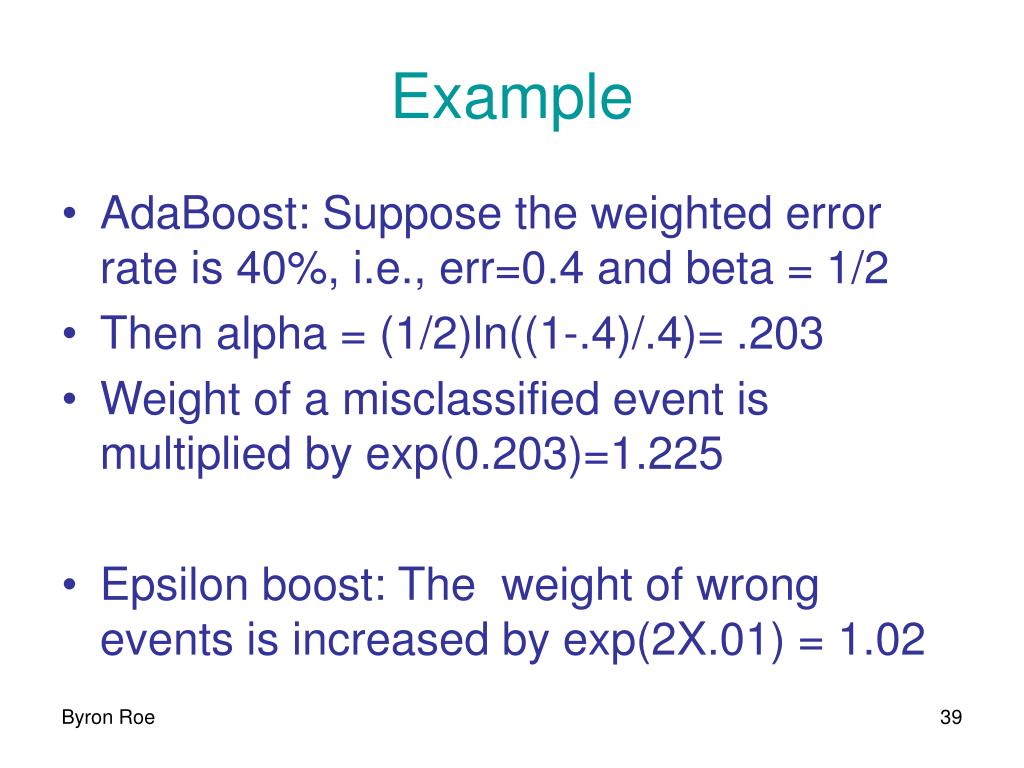 Example

• AdaBoost: Suppose the weighted error rate is 40%, i.e., err=0.4 and beta = 1/2
• Then alpha = (1/2)ln((1-.4)/.4)= .203
• Weight of a misclassified event is multiplied by exp(0.203)=1.225

• Epsilon boost: The weight of wrong events is increased by exp(2X.01) = 1.02

Byron Roe

39